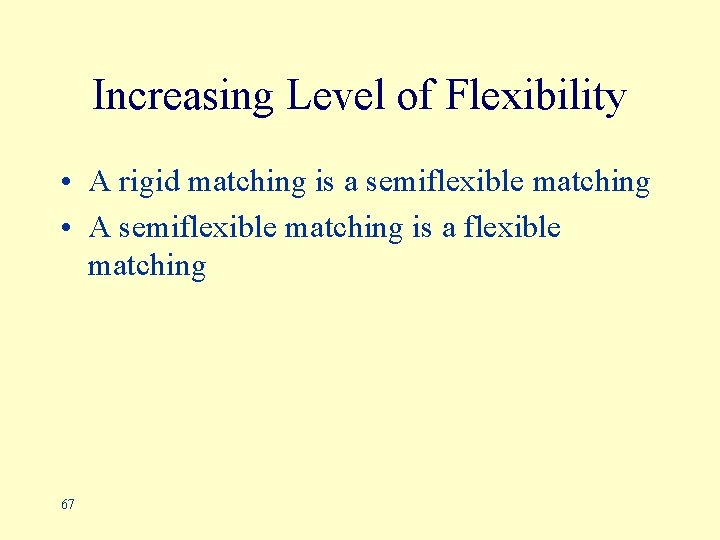 Increasing Level of Flexibility

• A rigid matching is a semiflexible matching
• A semiflexible matching is a flexible matching

67